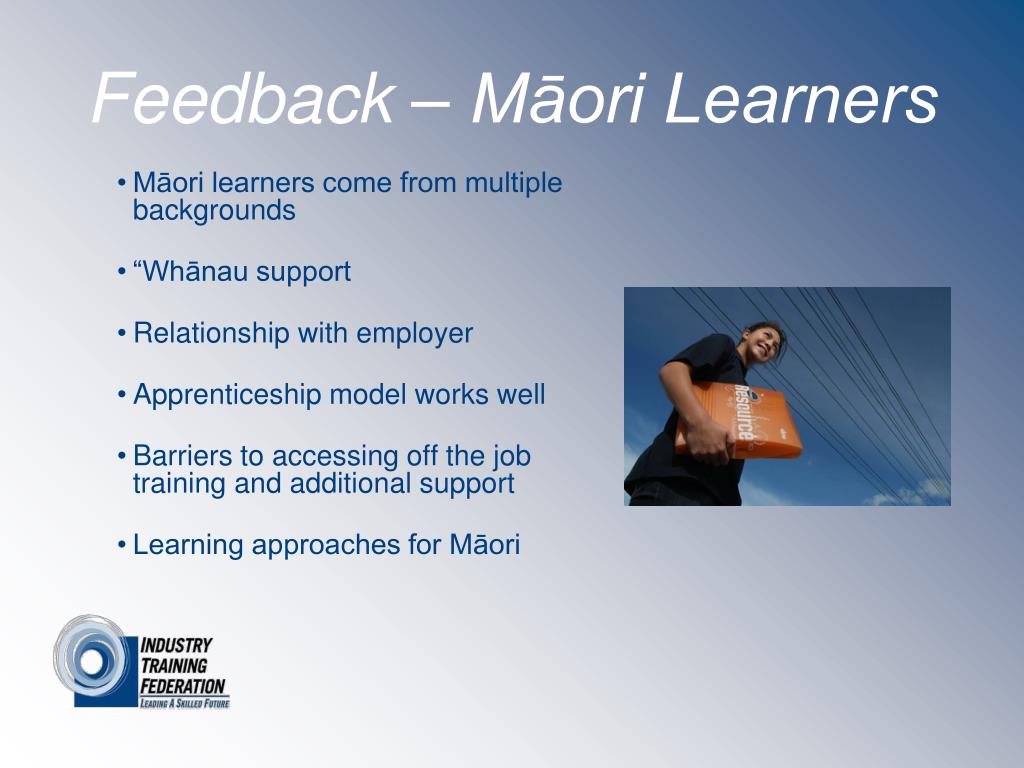 Feedback – Māori Learners

• Māori learners come from multiple backgrounds

• “Whānau support

• Relationship with employer

• Apprenticeship model works well

• Barriers to accessing off the job training and additional support

• Learning approaches for Māori

Resource

INDUSTRY TRAINING FEDERATION
LEADING A SKILLED FUTURE